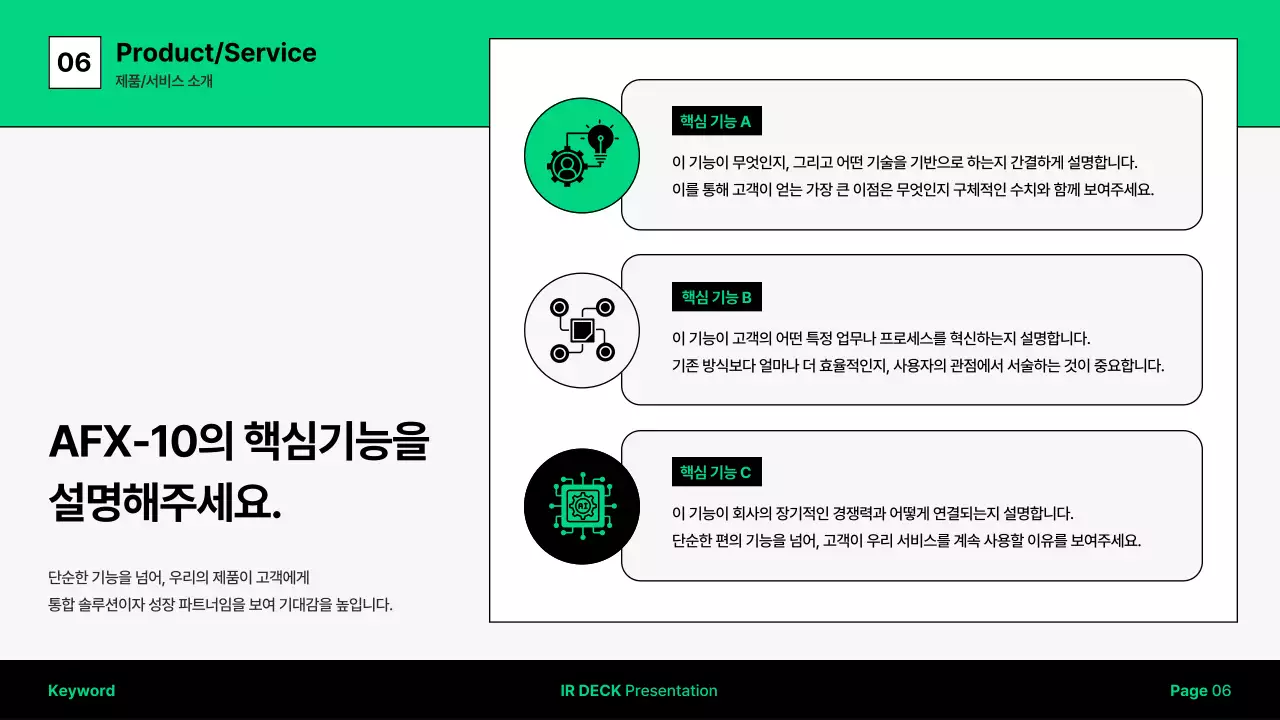 06

Product/Service

제품/서비스 소개

AFX-10의 핵심기능을 설명해주세요.

단순한 기능을 넘어, 우리의 제품이 고객에게 통합 솔루션이자 성장 파트너임을 보여 기대감을 높입니다.

핵심 기능 A

이 기능이 무엇인지, 그리고 어떤 기술을 기반으로 하는지 간결하게 설명합니다. 이를 통해 고객이 얻는 가장 큰 이점은 무엇인지 구체적인 수치와 함께 보여주세요.

핵심 기능 B

이 기능이 고객의 어떤 특정 업무나 프로세스를 혁신하는지 설명합니다. 기존 방식보다 얼마나 더 효율적인지, 사용자의 관점에서 서술하는 것이 중요합니다.

핵심 기능 C

AI

이 기능이 회사의 장기적인 경쟁력과 어떻게 연결되는지 설명합니다. 단순한 편의 기능을 넘어, 고객이 우리 서비스를 계속 사용할 이유를 보여주세요.

Keyword

IR DECK Presentation

Page 06